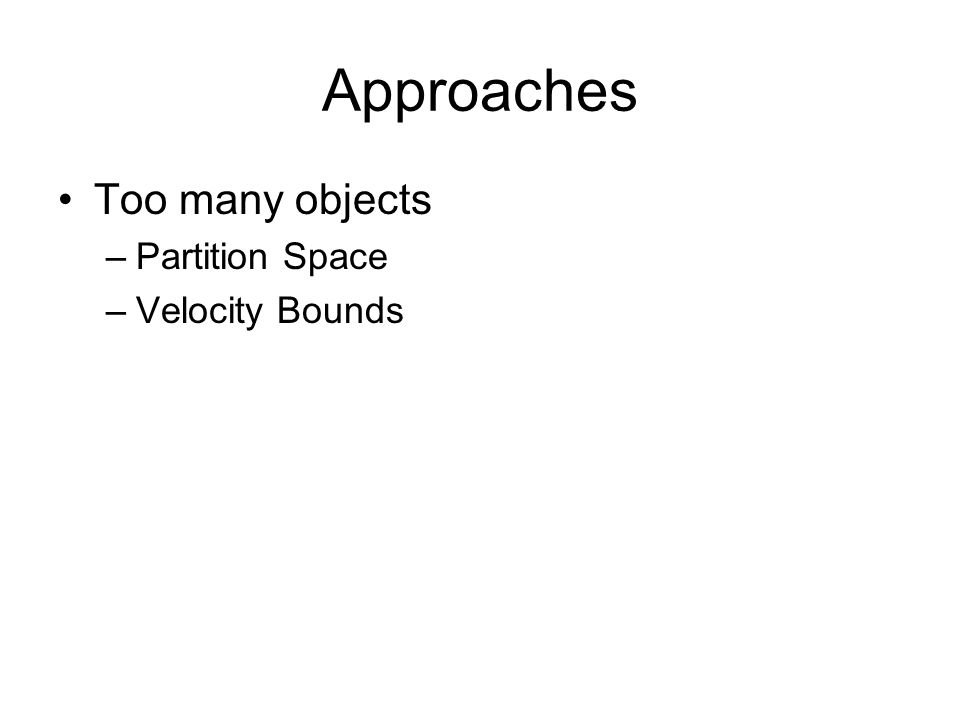 Approaches

• Too many objects
– Partition Space
– Velocity Bounds